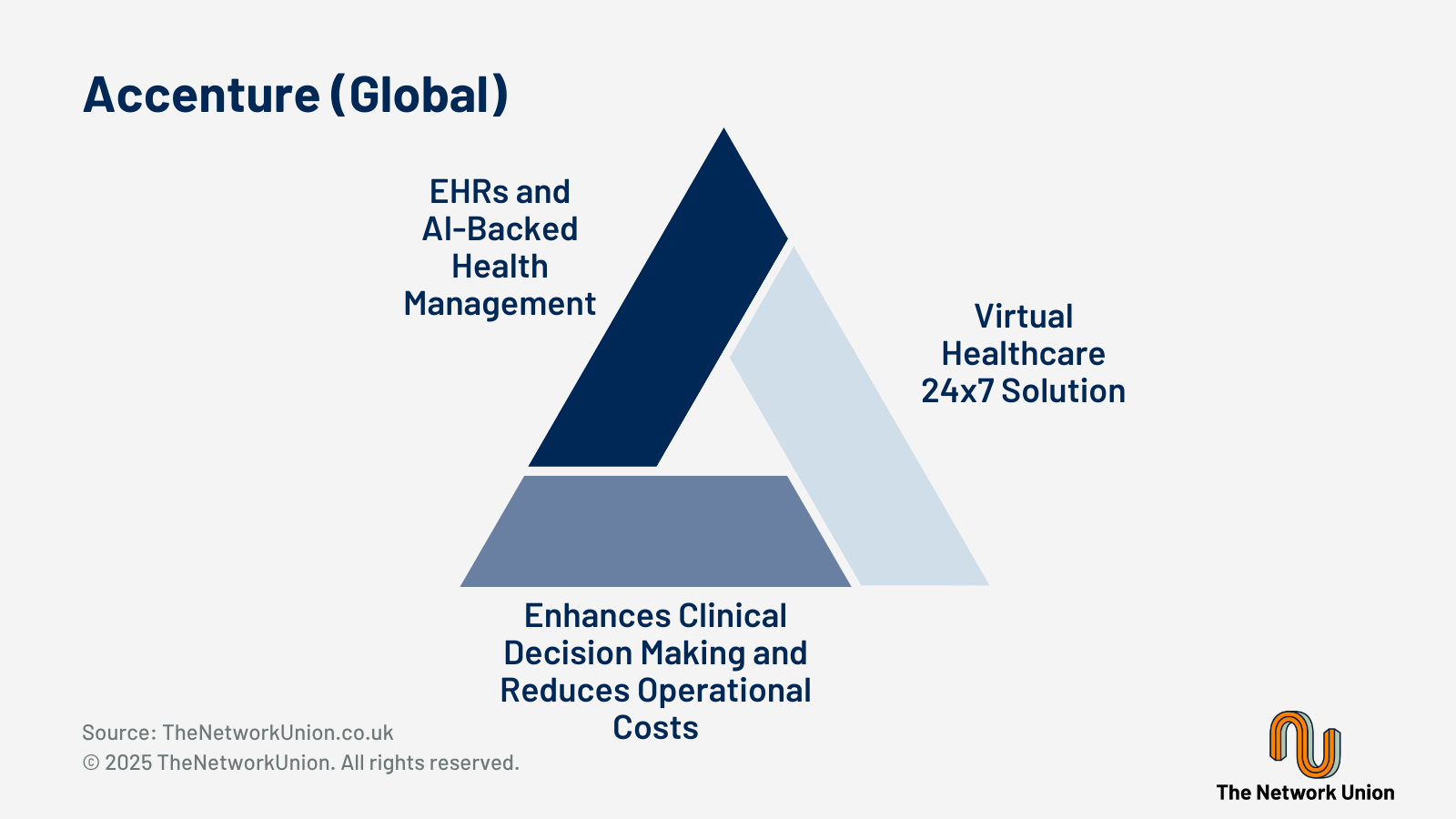 Accenture (Global)

EHRs and AI-Backed Health Management

Virtual Healthcare 24x7 Solution

Enhances Clinical Decision Making and Reduces Operational Costs

Source: TheNetworkUnion.co.uk
© 2025 TheNetworkUnion. All rights reserved.

The Network Union